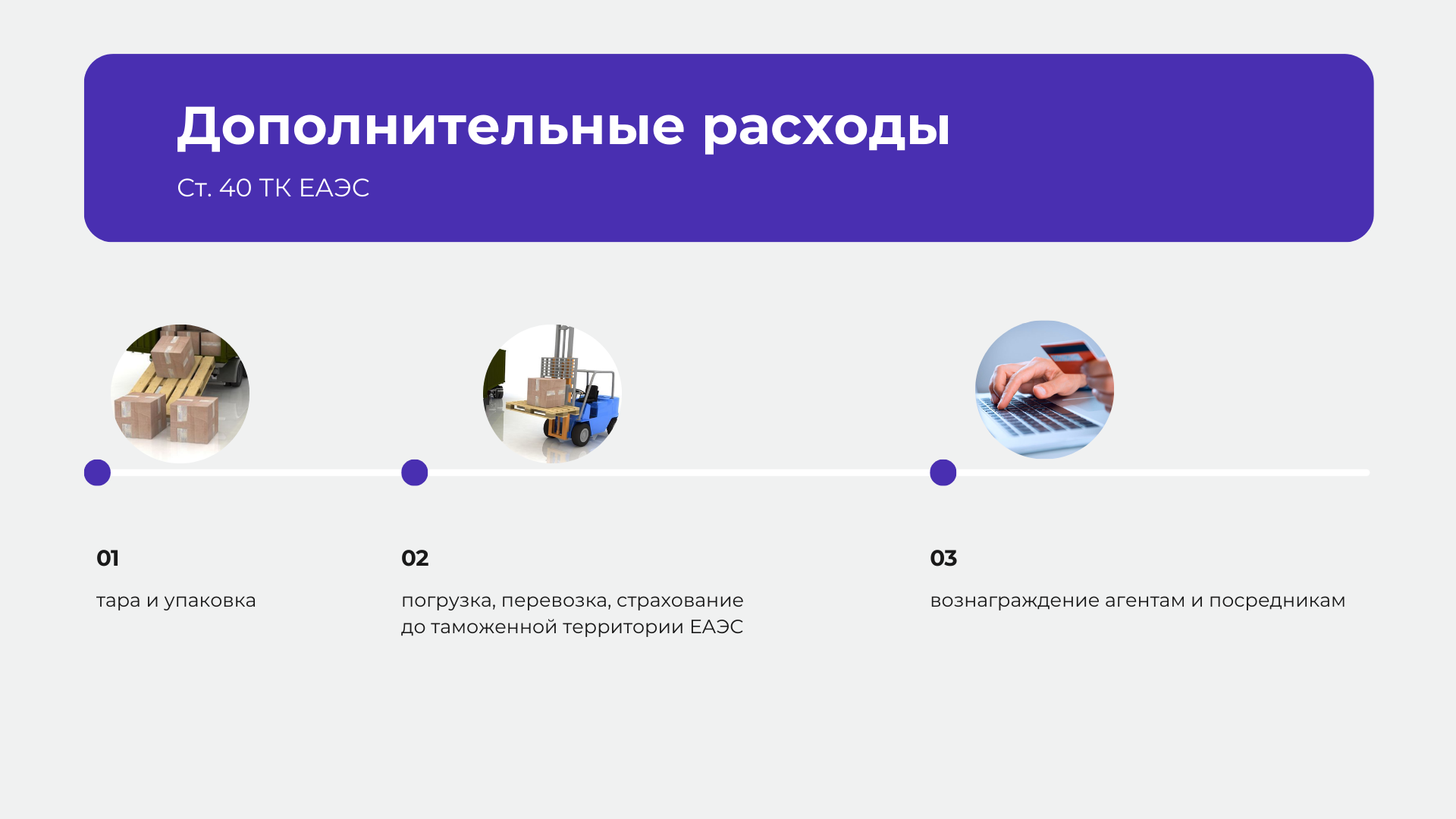 Дополнительные расходы

Ст. 40 ТК ЕАЭС

01

тара и упаковка

02

погрузка, перевозка, страхование до таможенной территории ЕАЭС

03

вознаграждение агентам и посредникам